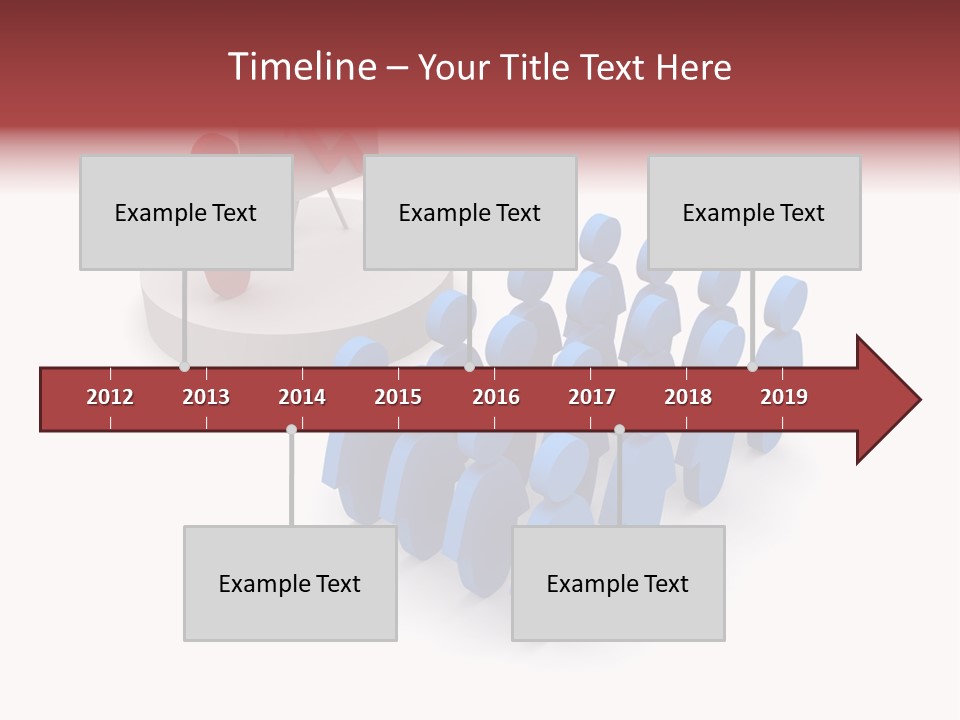 Timeline – Your Title Text Here

Example Text

Example Text

Example Text

2012 2013 2014 2015 2016 2017 2018 2019

Example Text

Example Text